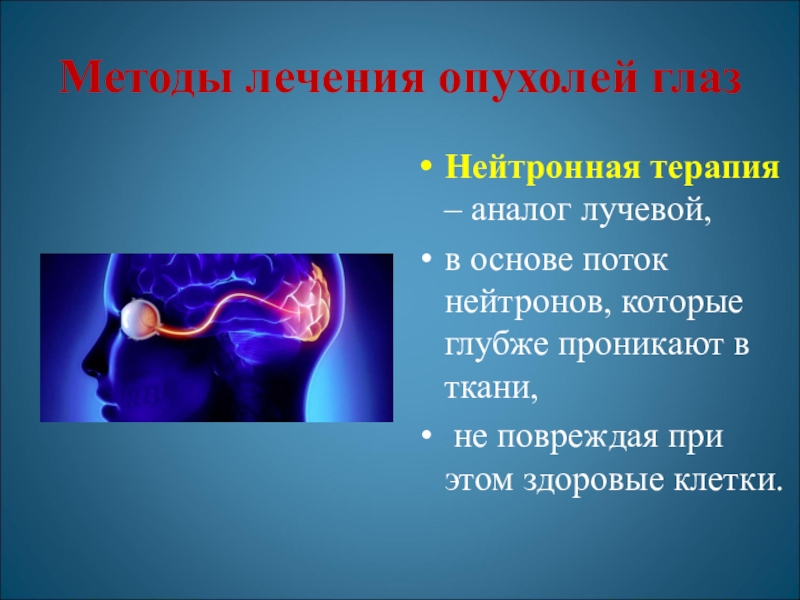 Методы лечения опухолей глаз

• Нейтронная терапия – аналог лучевой,
• в основе поток нейтронов, которые глубже проникают в ткани,
• не повреждая при этом здоровые клетки.